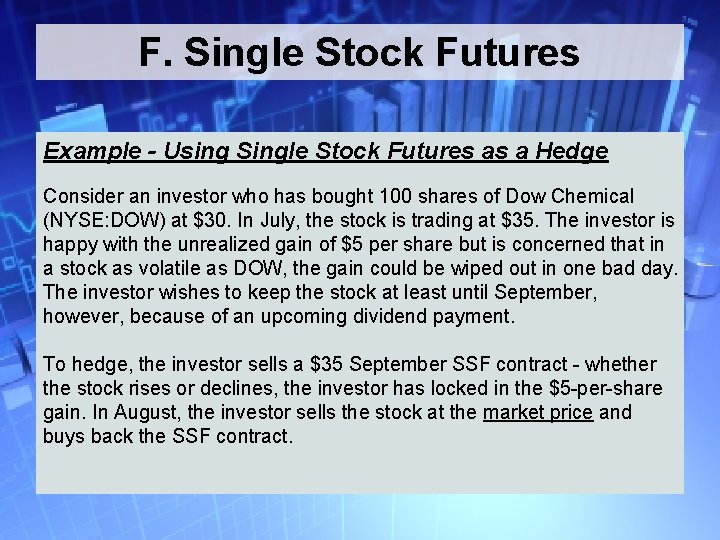 F. Single Stock Futures

Example - Using Single Stock Futures as a Hedge

Consider an investor who has bought 100 shares of Dow Chemical (NYSE:DOW) at \$30. In July, the stock is trading at \$35. The investor is happy with the unrealized gain of \$5 per share but is concerned that in a stock as volatile as DOW, the gain could be wiped out in one bad day. The investor wishes to keep the stock at least until September, however, because of an upcoming dividend payment.

To hedge, the investor sells a \$35 September SSF contract - whether the stock rises or declines, the investor has locked in the \$5-per-share gain. In August, the investor sells the stock at the market price and buys back the SSF contract.